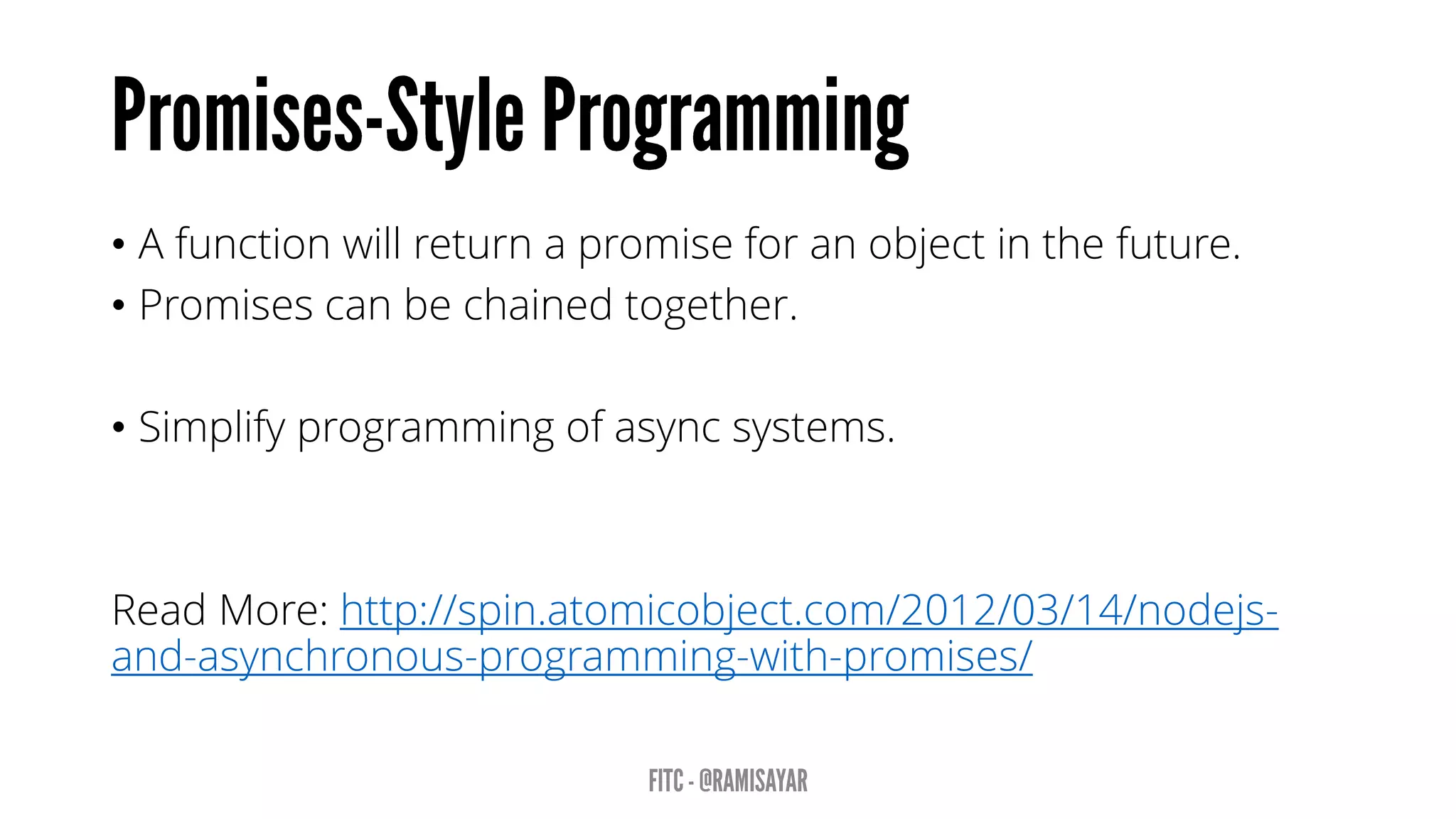 Promises-Style Programming

• A function will return a promise for an object in the future.
• Promises can be chained together.

• Simplify programming of async systems.

Read More: http://spin.atomicobject.com/2012/03/14/nodejs-and-asynchronous-programming-with-promises/

FITC - @RAMISAYAR